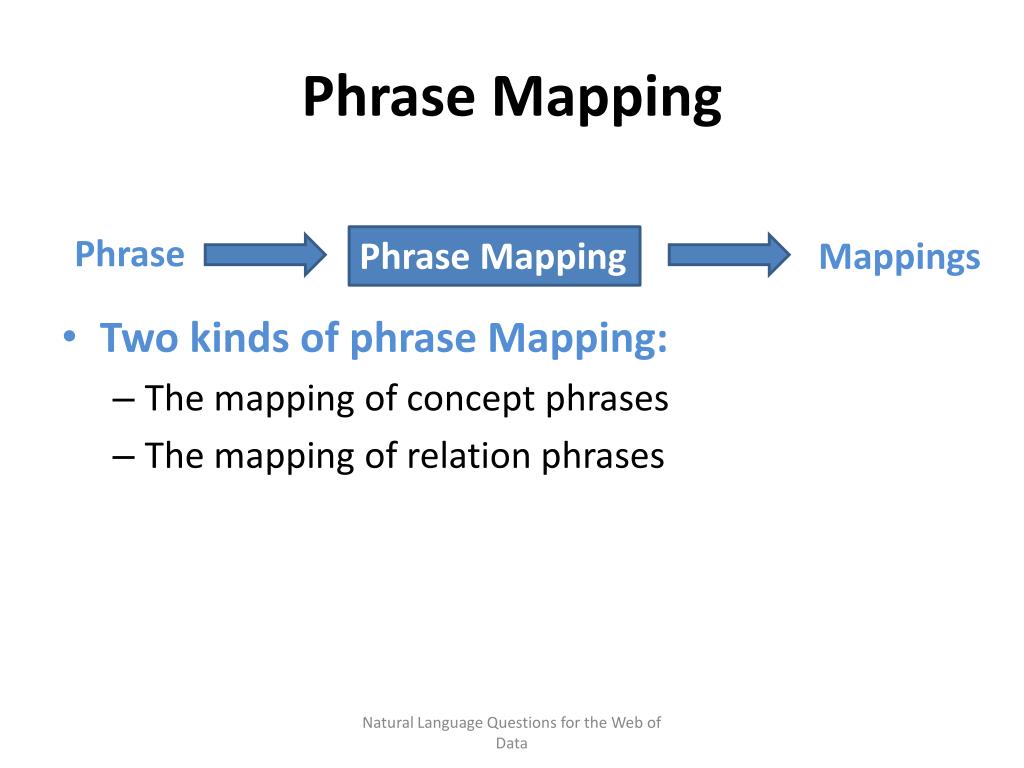 Phrase Mapping

Phrase

Phrase Mapping

Mappings

• Two kinds of phrase Mapping:
– The mapping of concept phrases
– The mapping of relation phrases

Natural Language Questions for the Web of Data